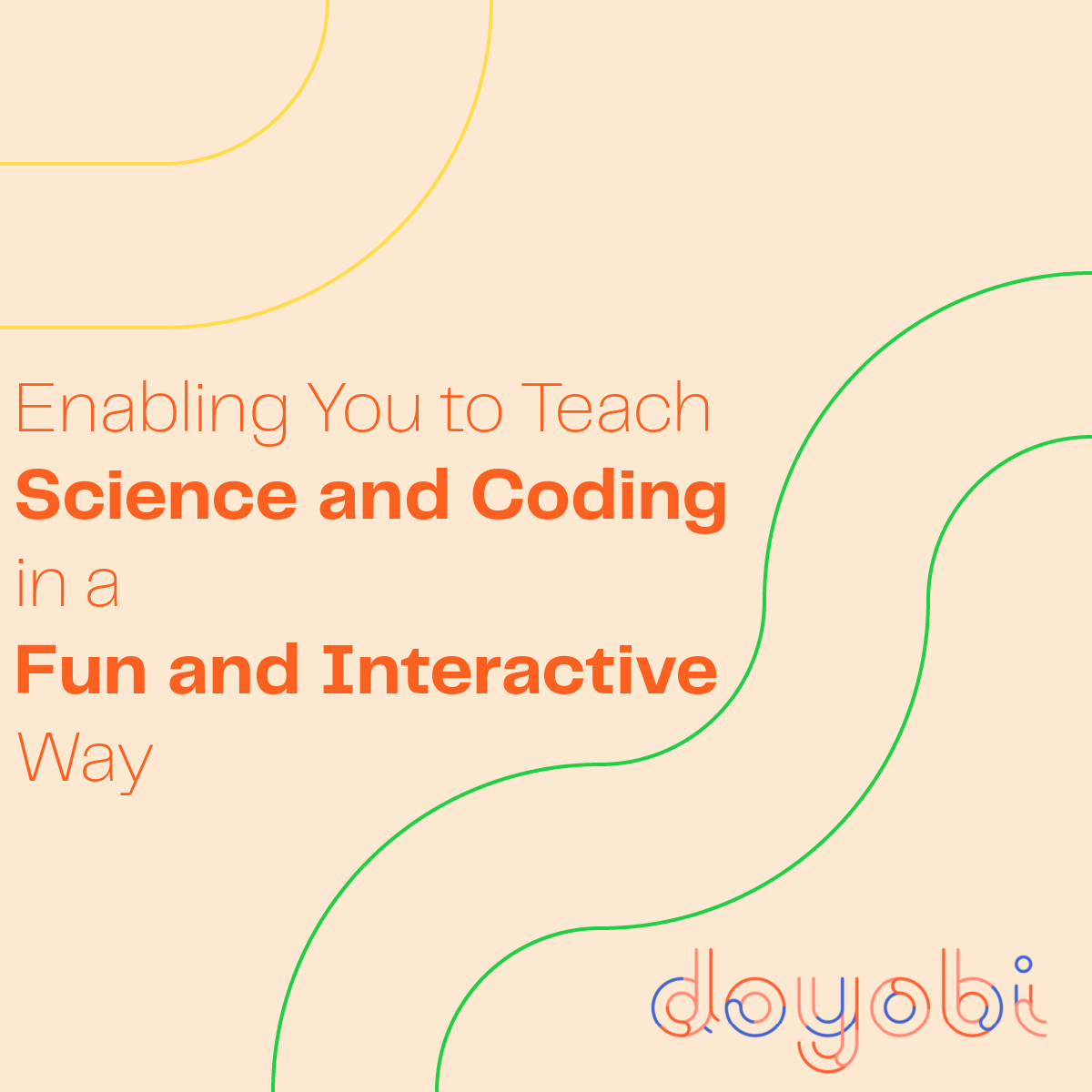 Enabling You to Teach
Science and Coding
in a
Fun and Interactive
Way

doyobi